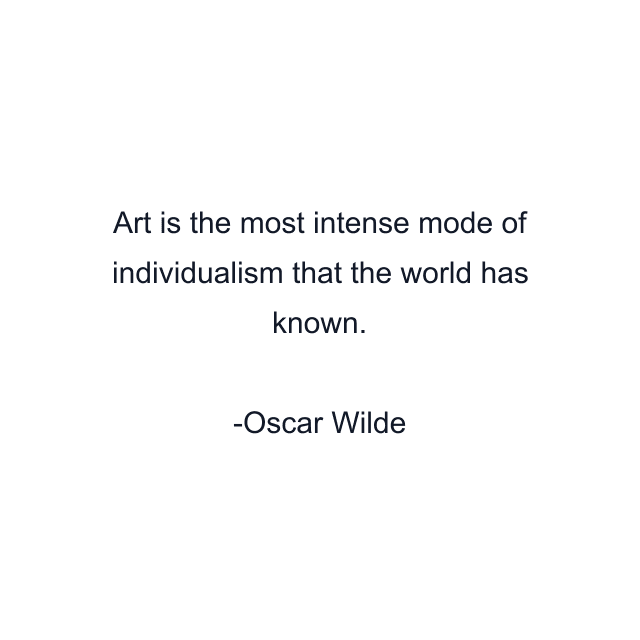 Art is the most intense mode of individualism that the world has known.

-Oscar Wilde